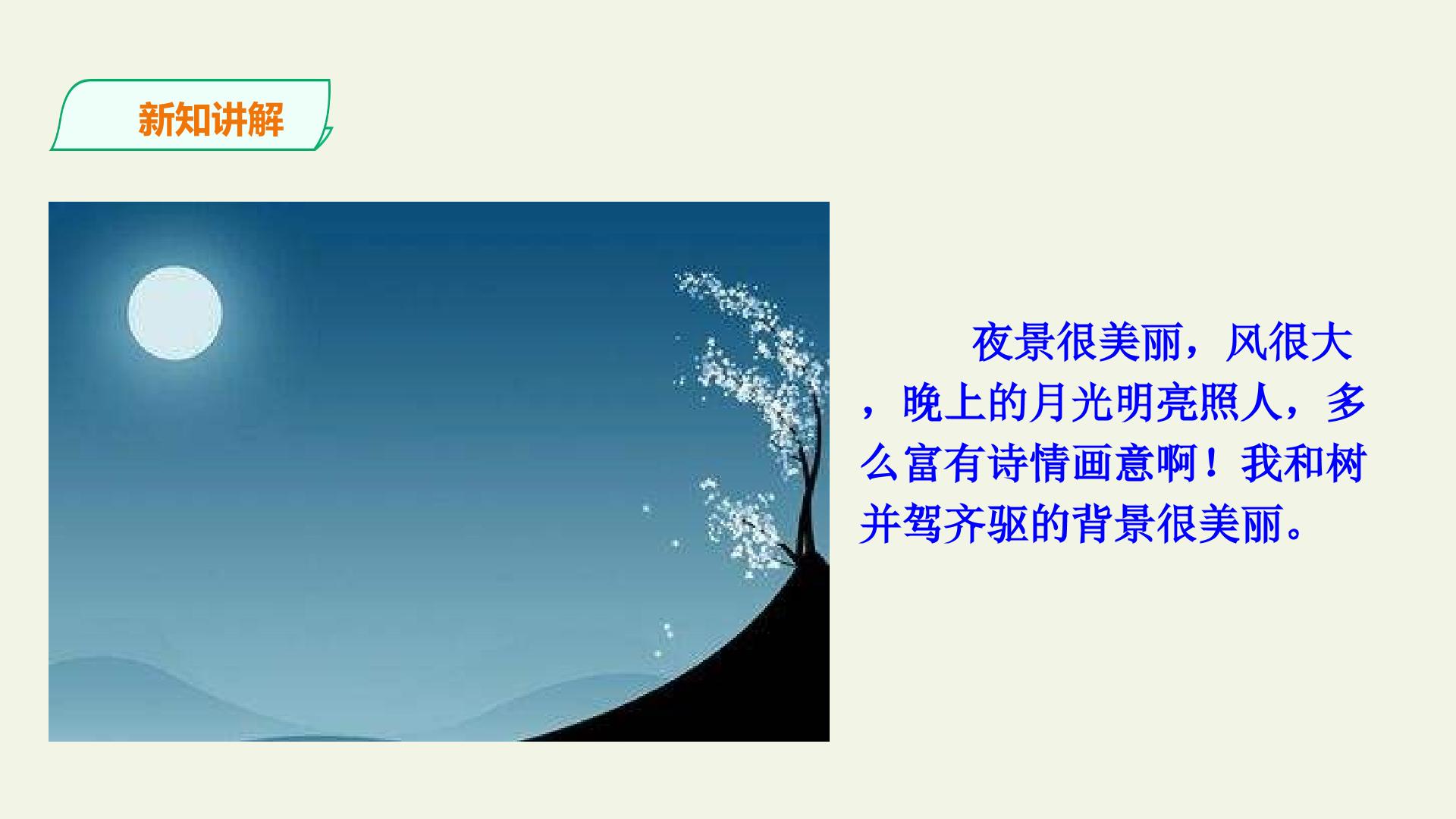 新知讲解

夜景很美丽，风很大，晚上的月光明亮照人，多么富有诗情画意啊！我和树并驾齐驱的背景很美丽。